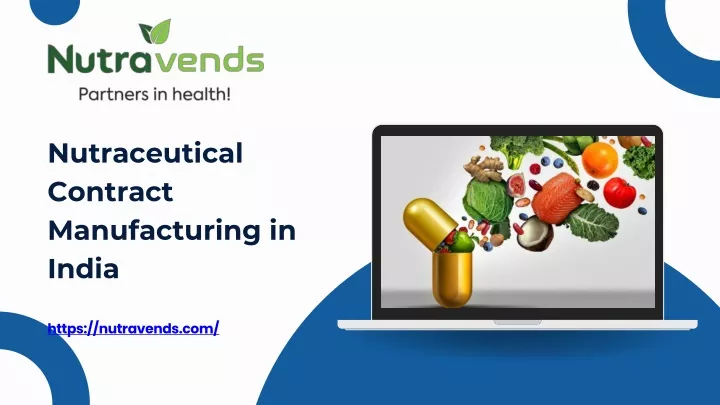 Nutravends
Partners in health!

Nutraceutical Contract Manufacturing in India

https://nutravends.com/